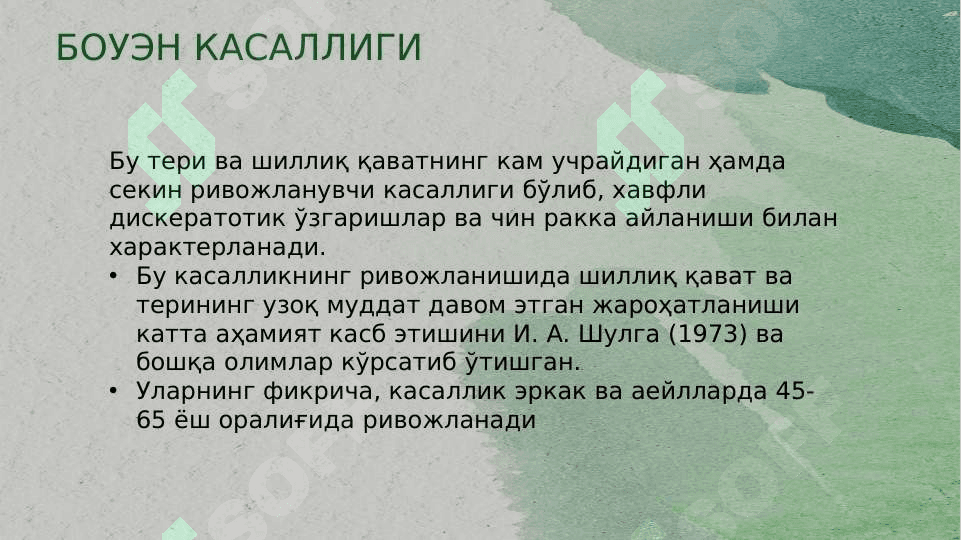 БОУЭН КАСАЛЛИГИ

Бу тери ва шиллиқ қаватнинг кам учрайдиган ҳамда секин ривожланувчи касаллиги бўлиб, хавфли дискератотик ўзгаришлар ва чин ракка айланиши билан характерланади.

• Бу касалликнинг ривожланишида шиллиқ қават ва терининг узоқ муддат давом этган жароҳатланиши катта аҳамият касб этишини И. А. Шулга (1973) ва бошқа олимлар кўрсатиб ўтишган.
• Уларнинг фикрича, касаллик эркак ва аейлларда 45-65 ёш оралиғида ривожланади